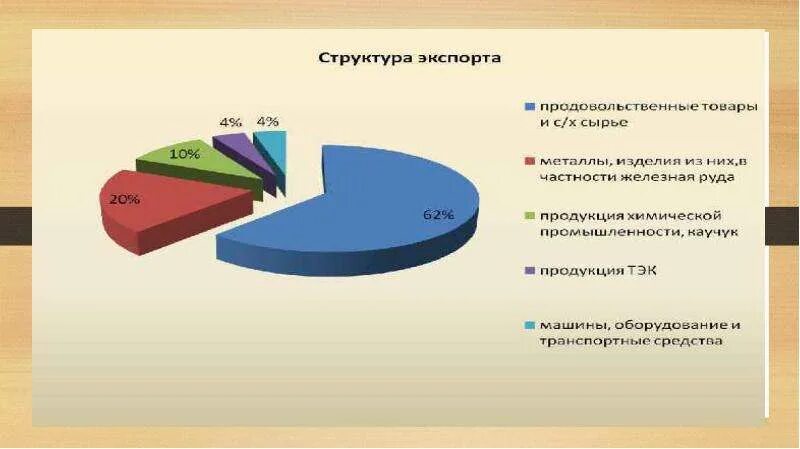 Структура экспорта

4%
4%
10%
20%
62%

продовольственные товары и с/х сырье

металлы, изделия из них,в частности железная руда

продукция химической промышленности, каучук

продукция ТЭК

машины, оборудование и транспортные средства